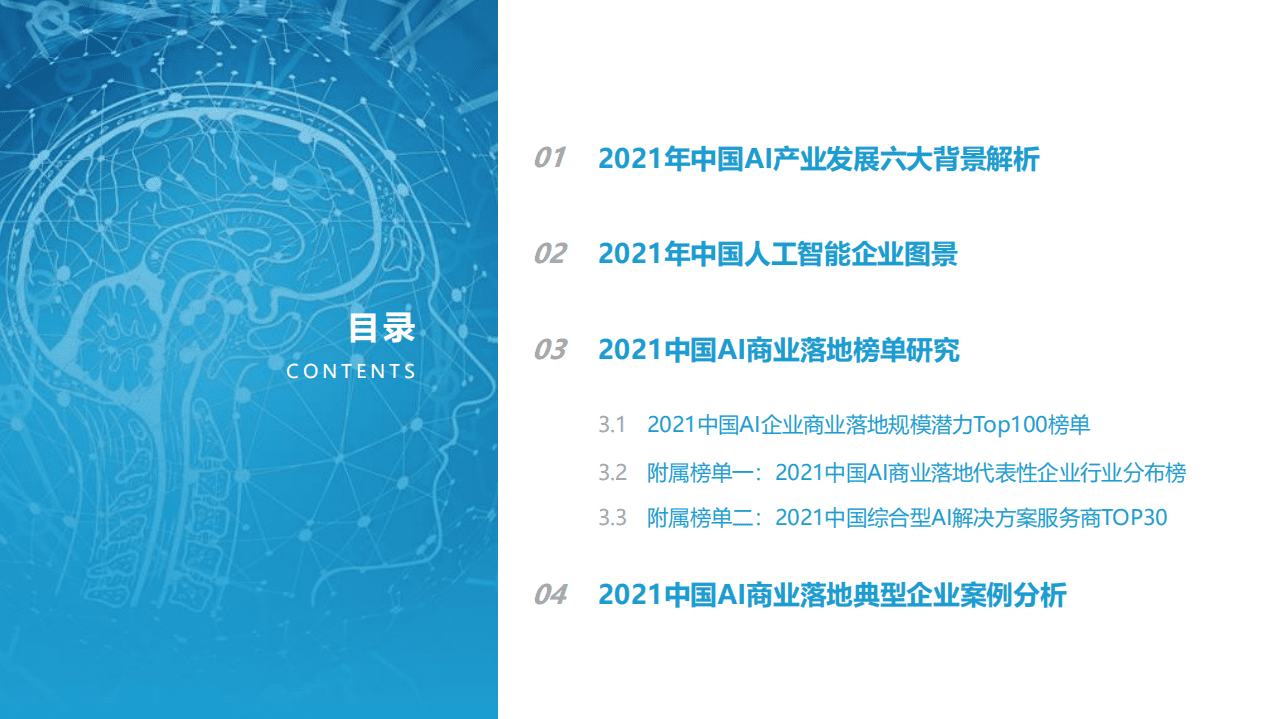 目录
CONTENTS

01 2021年中国AI产业发展六大背景解析

02 2021年中国人工智能企业图景

03 2021中国AI商业落地榜单研究

3.1 2021中国AI企业商业落地规模潜力Top100榜单

3.2 附属榜单一：2021中国AI商业落地代表性企业行业分布榜

3.3 附属榜单二：2021中国综合型AI解决方案服务商TOP30

04 2021中国AI商业落地典型企业案例分析